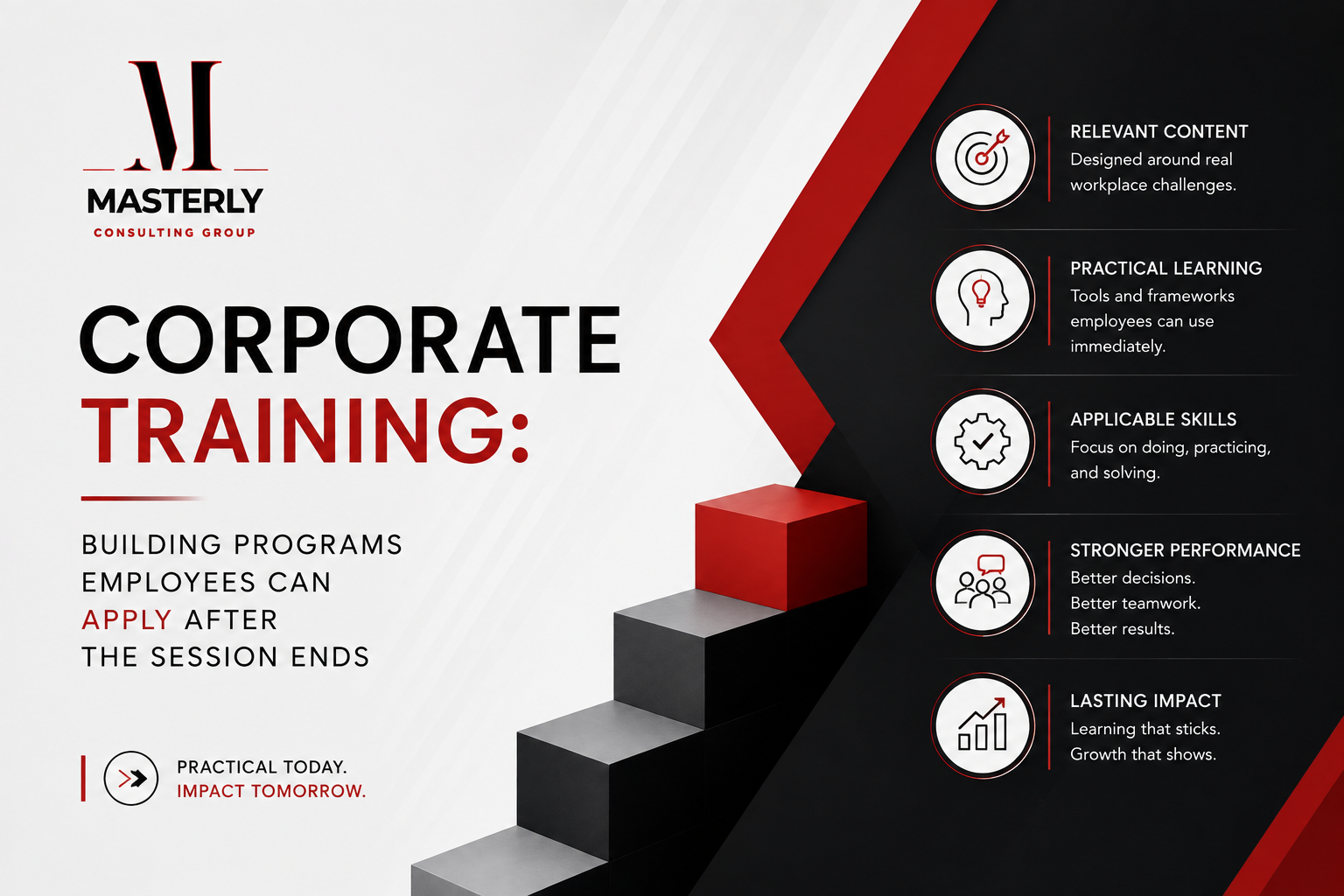 M

MASTERLY
CONSULTING GROUP

CORPORATE TRAINING:

BUILDING PROGRAMS EMPLOYEES CAN APPLY AFTER THE SESSION ENDS

PRACTICAL TODAY.
IMPACT TOMORROW.

RELEVANT CONTENT
Designed around real workplace challenges.

PRACTICAL LEARNING
Tools and frameworks employees can use immediately.

APPLICABLE SKILLS
Focus on doing, practicing, and solving.

STRONGER PERFORMANCE
Better decisions.
Better teamwork.
Better results.

LASTING IMPACT
Learning that sticks.
Growth that shows.